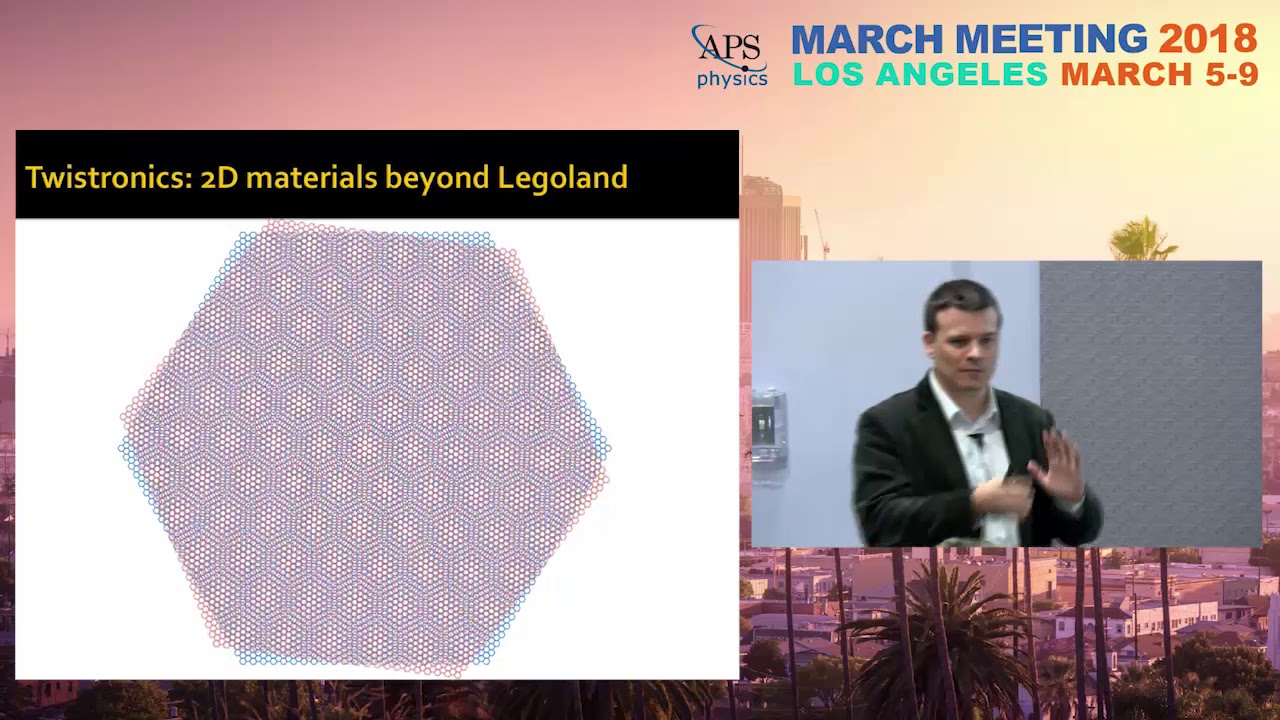 APS physics

MARCH MEETING 2018
LOS ANGELES MARCH 5-9

Twistronics: 2D materials beyond Legoland